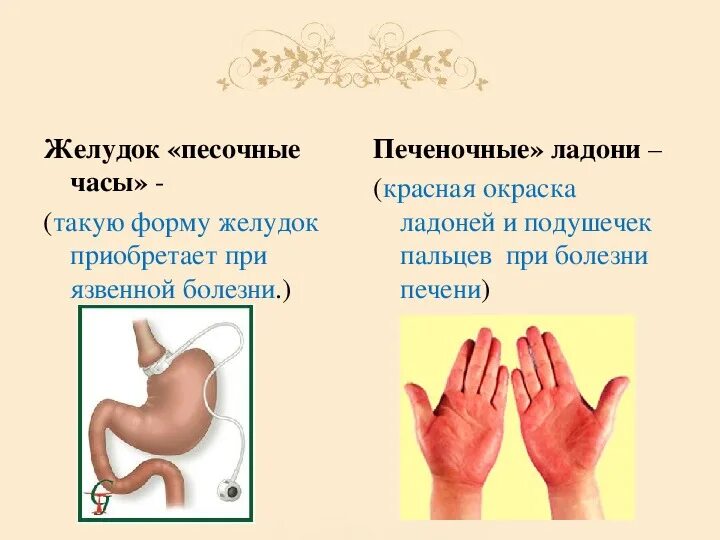 Желудок «песочные часы» -

(такую форму желудок приобретает при язвенной болезни.)

Печеночные» ладони –

(красная окраска ладоней и подушечек пальцев при болезни печени)